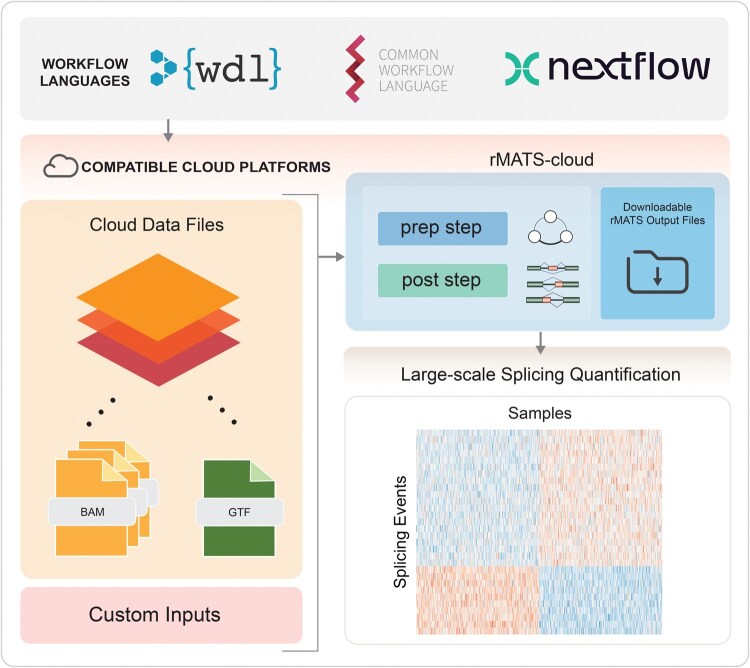 WORKFLOW LANGUAGES

{wdl}

COMMON WORKFLOW LANGUAGE

nextflow

COMPATIBLE CLOUD PLATFORMS

Cloud Data Files

BAM

GTF

Custom Inputs

rMATS-cloud

prep step

post step

Downloadable rMATS Output Files

Large-scale Splicing Quantification

Samples

Splicing Events